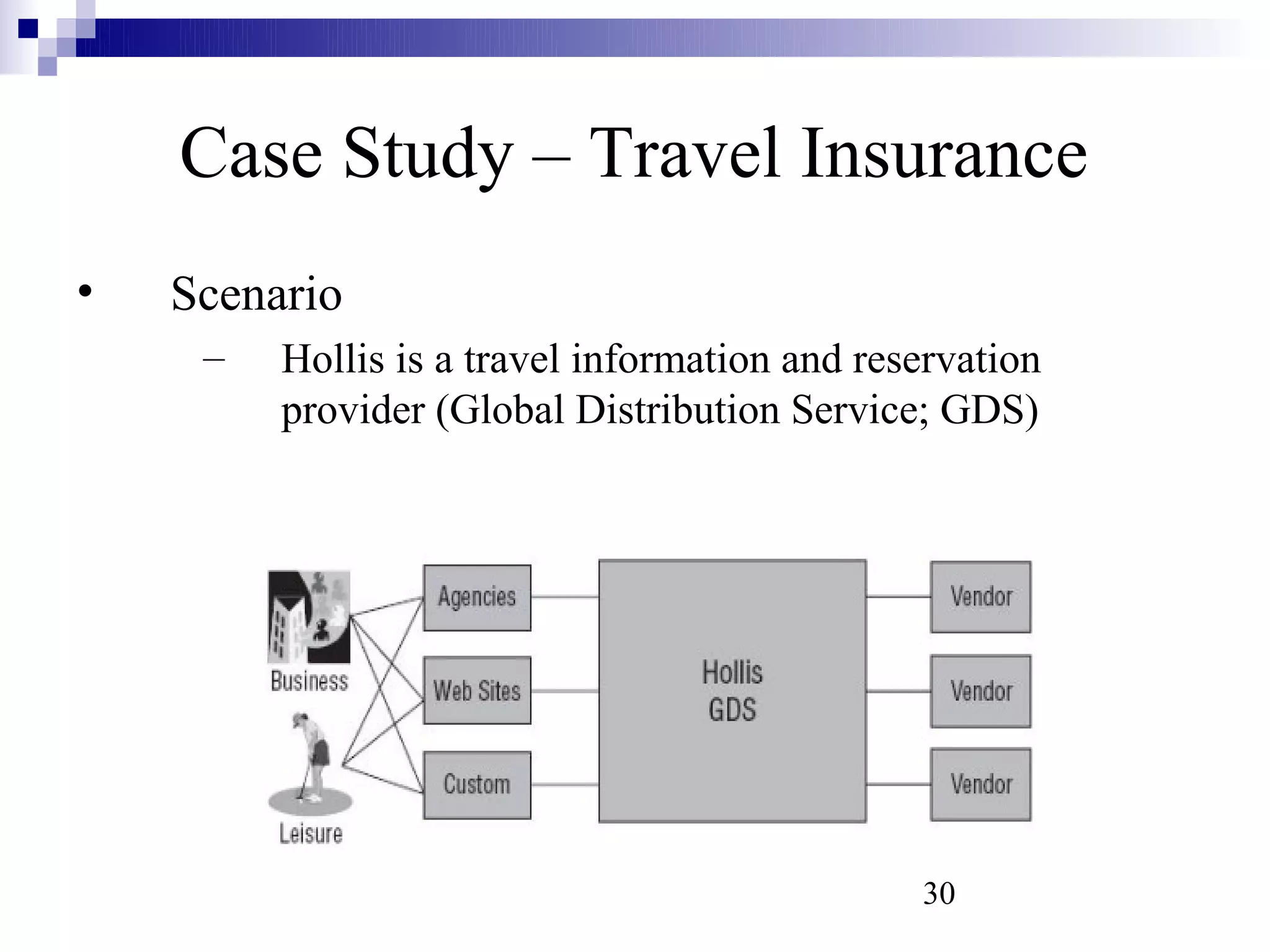 Case Study – Travel Insurance

• Scenario

– Hollis is a travel information and reservation provider (Global Distribution Service; GDS)

Business

Leisure

Agencies

Web Sites

Custom

Hollis GDS

Vendor

Vendor

Vendor

30